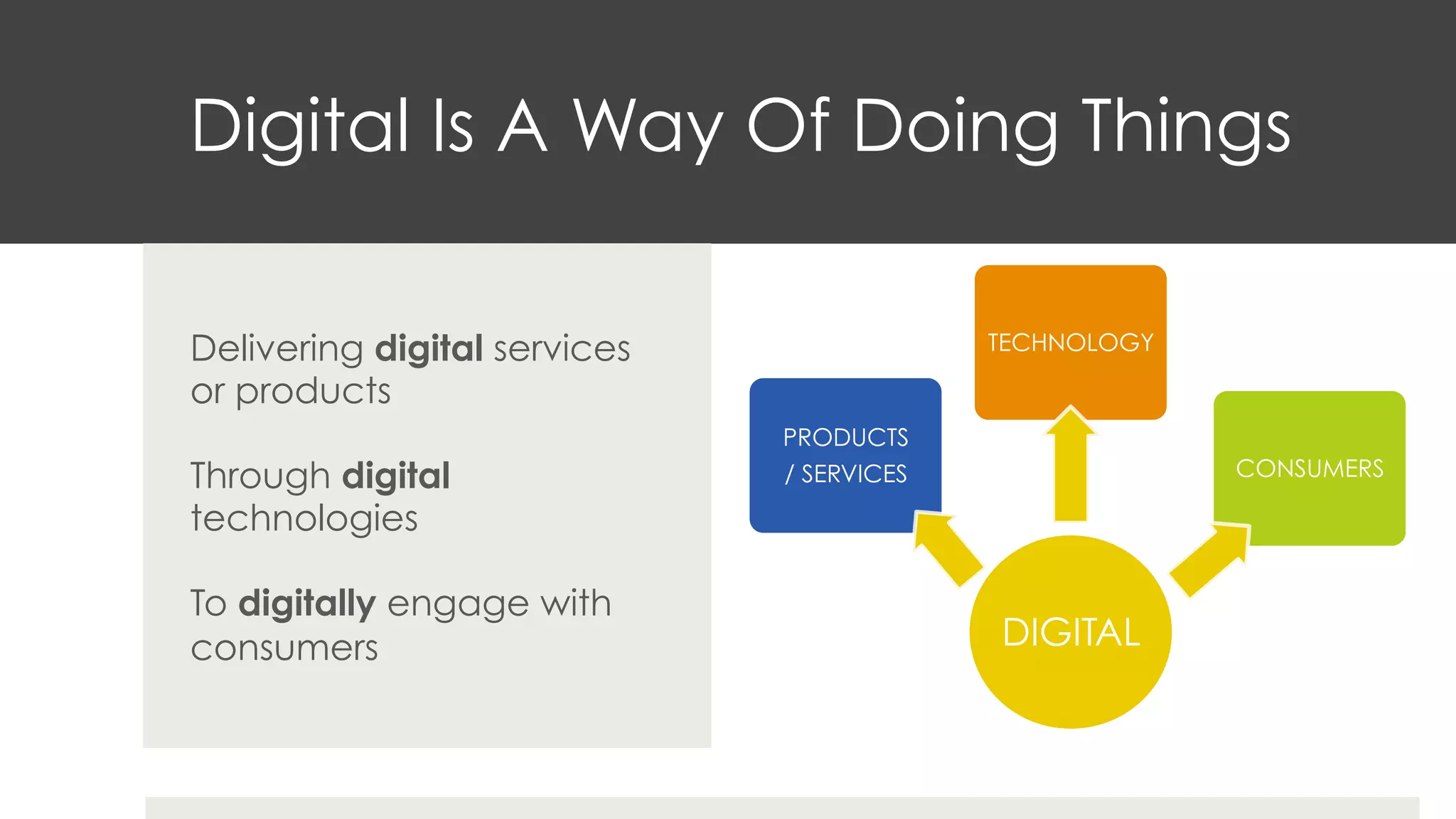 Digital Is A Way Of Doing Things

Delivering digital services or products

Through digital technologies

To digitally engage with consumers

TECHNOLOGY

PRODUCTS / SERVICES

CONSUMERS

DIGITAL